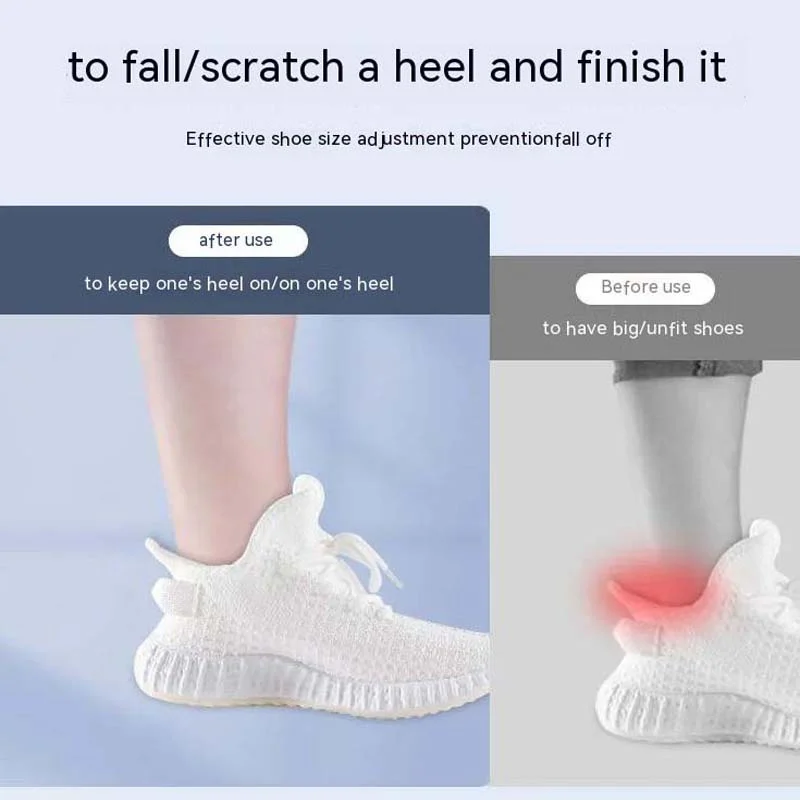 to fall/scratch a heel and finish it

Effective shoe size adjustment preventionfall off

after use

to keep one's heel on/on one's heel

Before use

to have big/unfit shoes